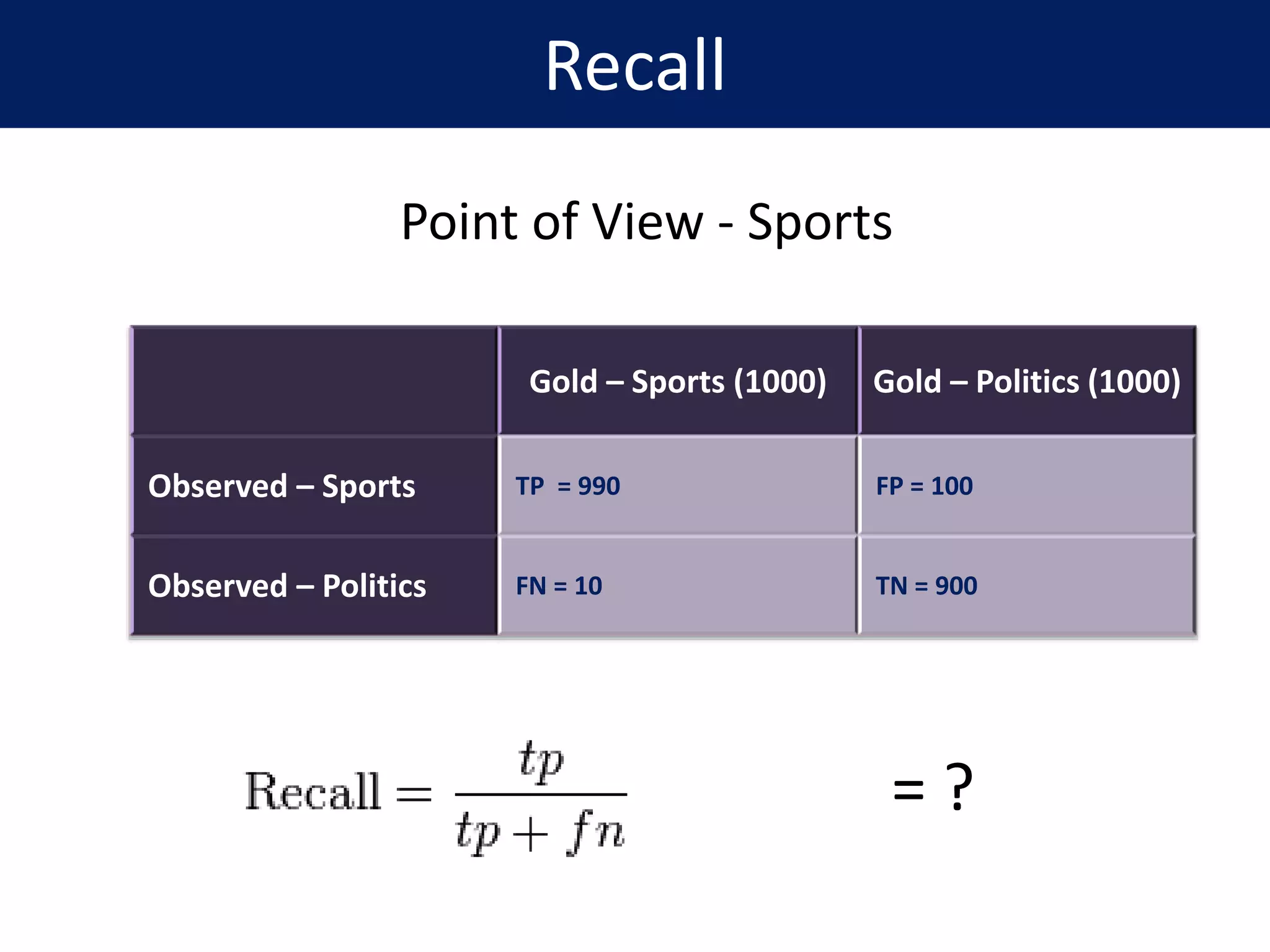 Recall

Point of View - Sports

| | Gold – Sports (1000) | Gold – Politics (1000) |
|---|---|---|
| Observed – Sports | TP = 990 | FP = 100 |
| Observed – Politics | FN = 10 | TN = 900 |

$\text{Recall} = \frac{tp}{tp + fn}$ = ?